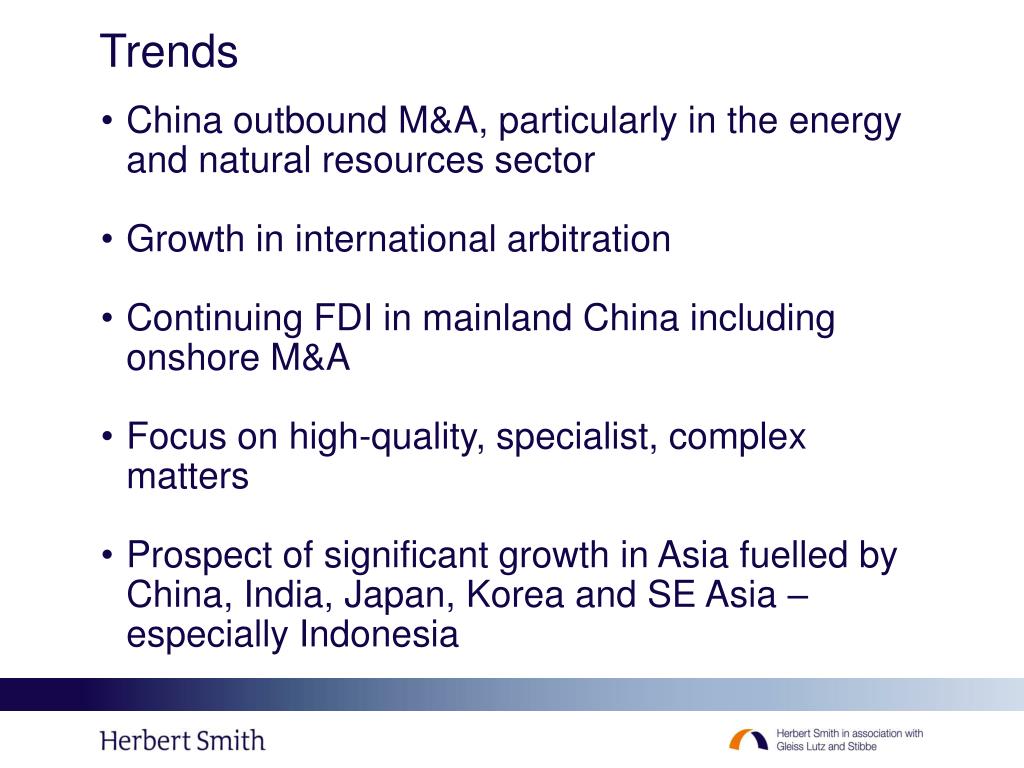 Trends

• China outbound M&A, particularly in the energy and natural resources sector

• Growth in international arbitration

• Continuing FDI in mainland China including onshore M&A

• Focus on high-quality, specialist, complex matters

• Prospect of significant growth in Asia fuelled by China, India, Japan, Korea and SE Asia – especially Indonesia

Herbert Smith

Herbert Smith in association with Gleiss Lutz and Stibbe